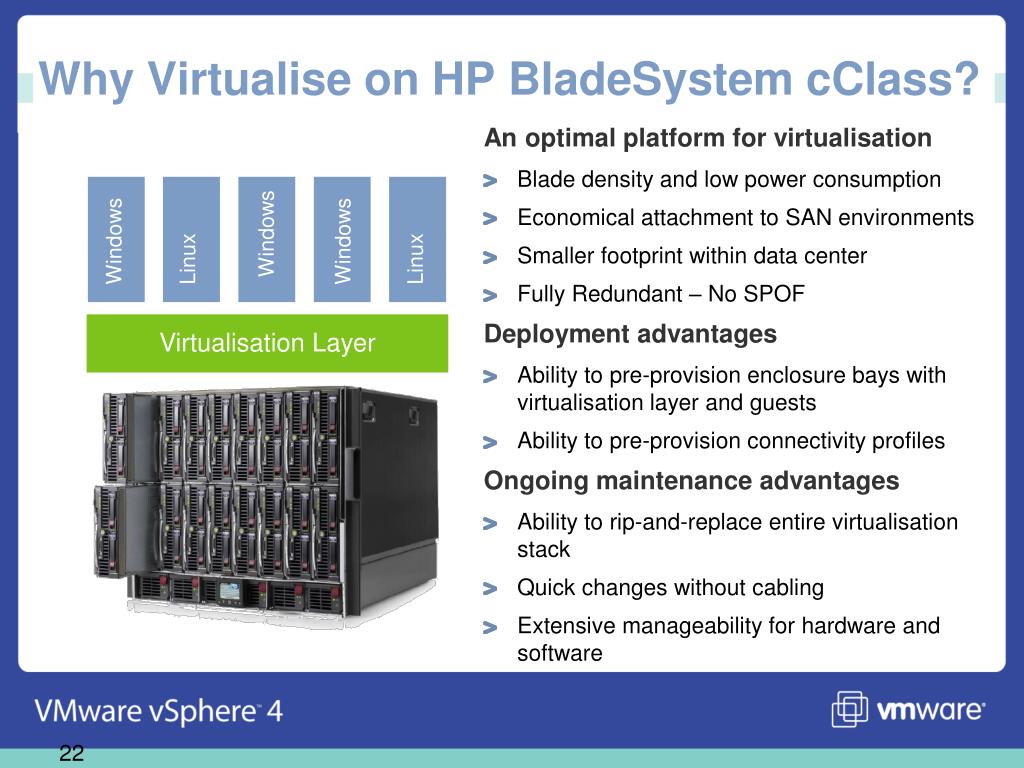 Why Virtualise on HP BladeSystem cClass?

Windows

Linux

Windows

Windows

Linux

Virtualisation Layer

An optimal platform for virtualisation

> Blade density and low power consumption

> Economical attachment to SAN environments

> Smaller footprint within data center

> Fully Redundant – No SPOF

Deployment advantages

> Ability to pre-provision enclosure bays with virtualisation layer and guests

> Ability to pre-provision connectivity profiles

Ongoing maintenance advantages

> Ability to rip-and-replace entire virtualisation stack

> Quick changes without cabling

> Extensive manageability for hardware and software

VMware vSphere 4

vmware

22